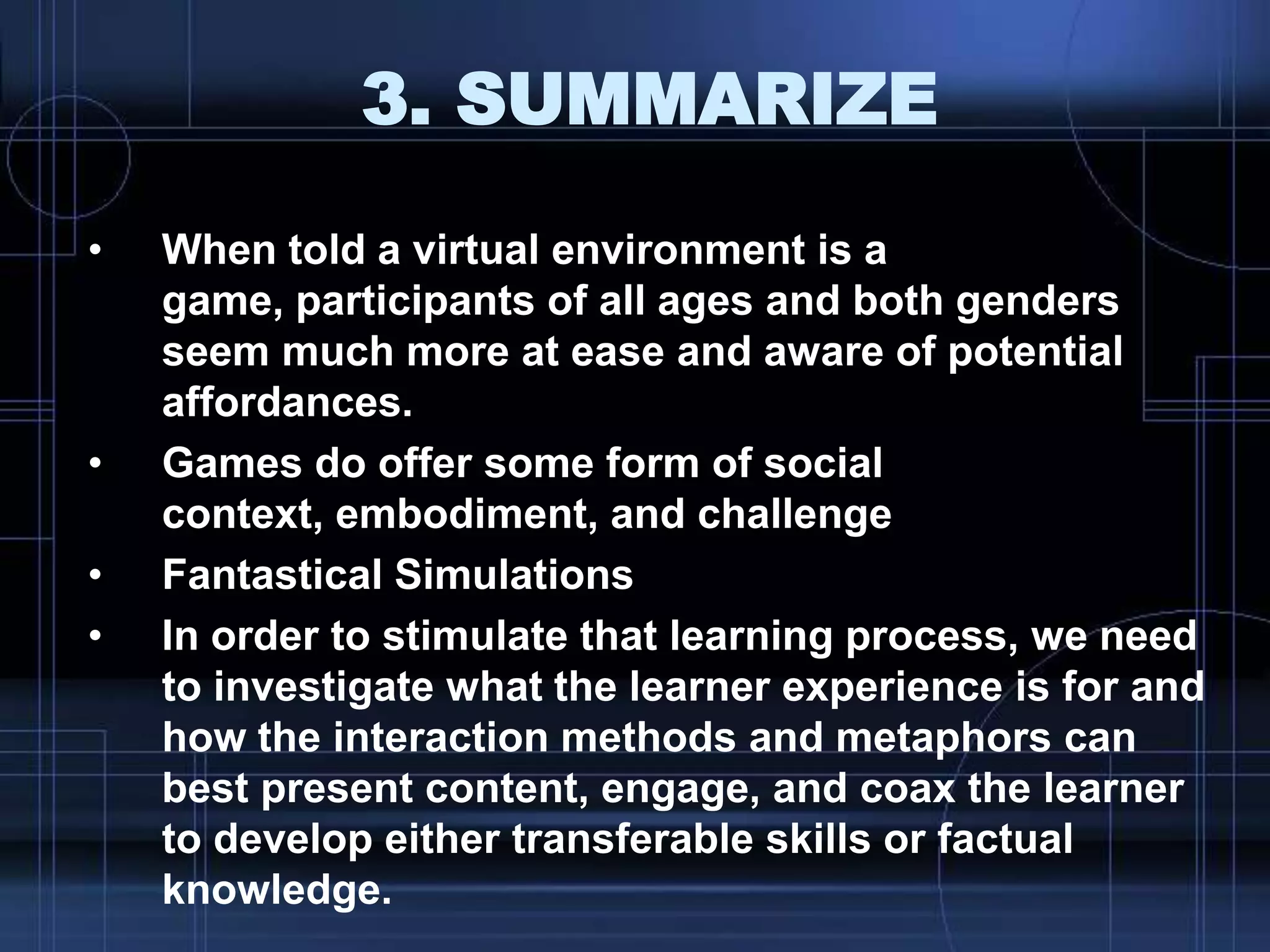 3. SUMMARIZE

• When told a virtual environment is a game, participants of all ages and both genders seem much more at ease and aware of potential affordances.
• Games do offer some form of social context, embodiment, and challenge
• Fantastical Simulations
• In order to stimulate that learning process, we need to investigate what the learner experience is for and how the interaction methods and metaphors can best present content, engage, and coax the learner to develop either transferable skills or factual knowledge.